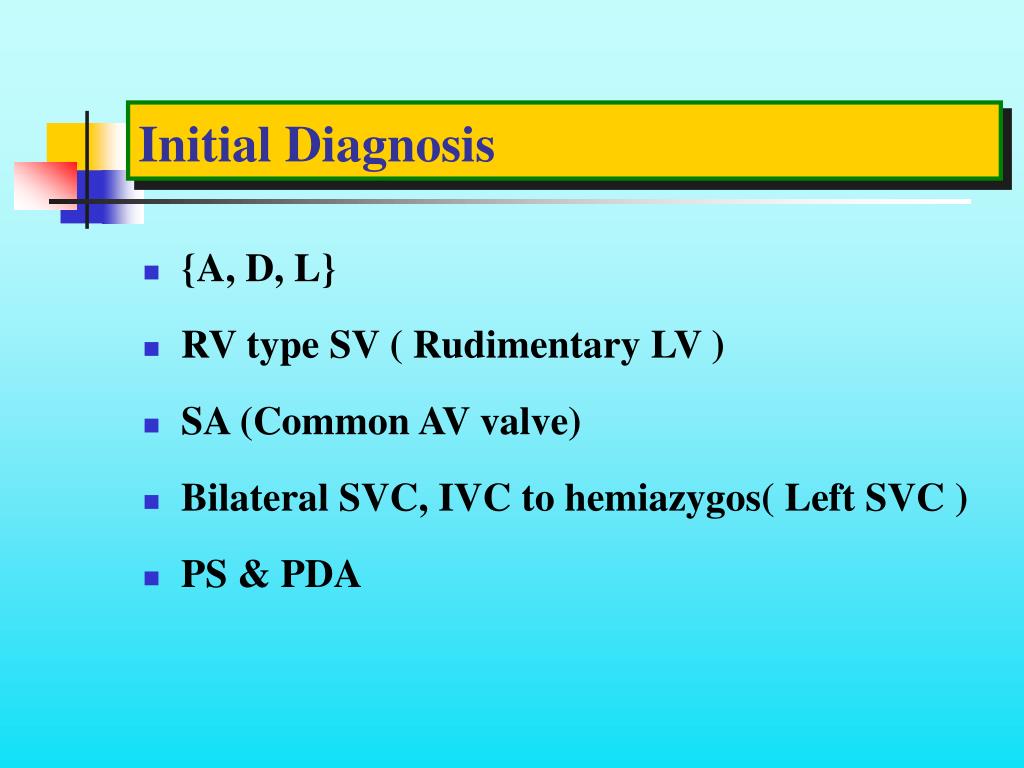 Initial Diagnosis

- {A, D, L}
- RV type SV ( Rudimentary LV )
- SA (Common AV valve)
- Bilateral SVC, IVC to hemiazygos( Left SVC )
- PS & PDA